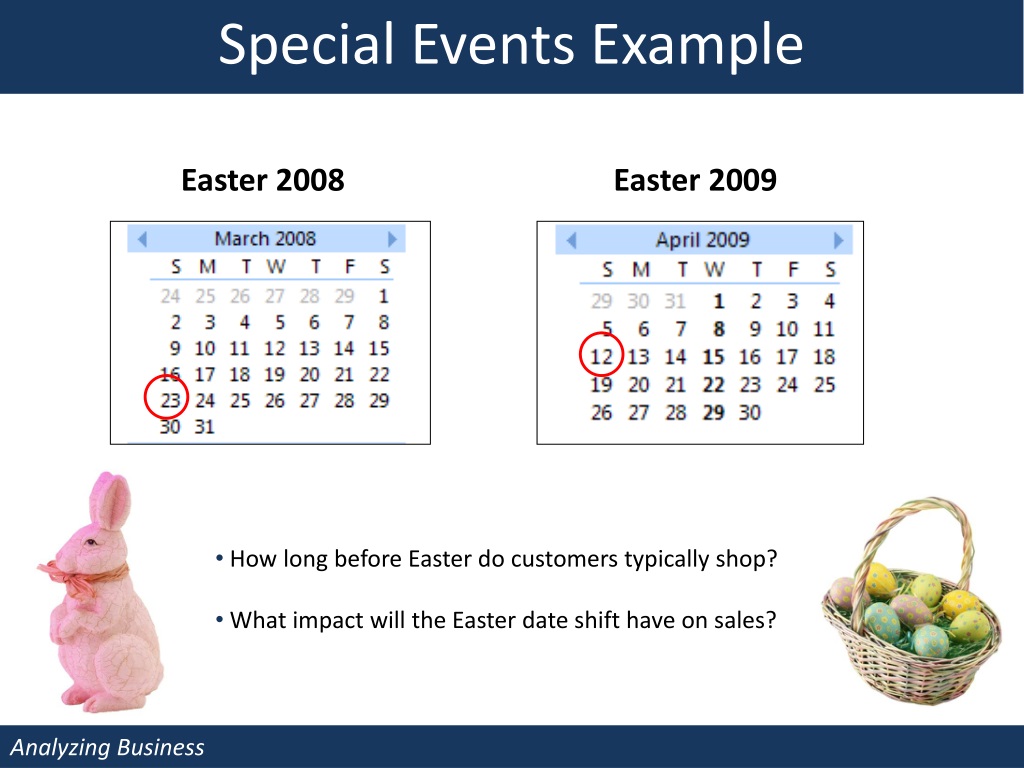 Special Events Example

Easter 2008

March 2008

| S | M | T | W | T | F | S |
|---|---|---|---|---|---|---|
| 24 | 25 | 26 | 27 | 28 | 29 | 1 |
| 2 | 3 | 4 | 5 | 6 | 7 | 8 |
| 9 | 10 | 11 | 12 | 13 | 14 | 15 |
| 16 | 17 | 18 | 19 | 20 | 21 | 22 |
| 23 | 24 | 25 | 26 | 27 | 28 | 29 |
| 30 | 31 | | | | | |

Easter 2009

April 2009

| S | M | T | W | T | F | S |
|---|---|---|---|---|---|---|
| 29 | 30 | 31 | 1 | 2 | 3 | 4 |
| 5 | 6 | 7 | 8 | 9 | 10 | 11 |
| 12 | 13 | 14 | 15 | 16 | 17 | 18 |
| 19 | 20 | 21 | 22 | 23 | 24 | 25 |
| 26 | 27 | 28 | 29 | 30 | | |

• How long before Easter do customers typically shop?

• What impact will the Easter date shift have on sales?

Analyzing Business